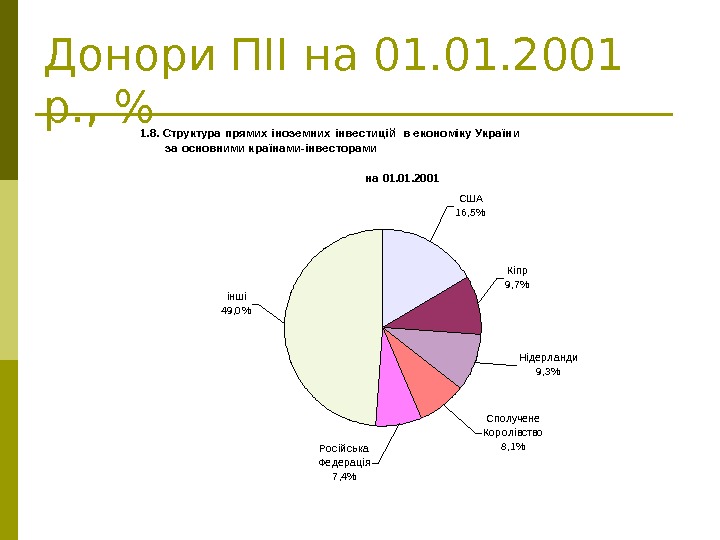 Донори ПІІ на 01.01.2001 р., %

1.8. Структура прямих іноземних інвестицій в економіку України за основними країнами-інвесторами

на 01.01.2001

США
16,5%

Кіпр
9,7%

Нідерланди
9,3%

Сполучене Королівство
8,1%

Російська Федерація
7,4%

інші
49,0%